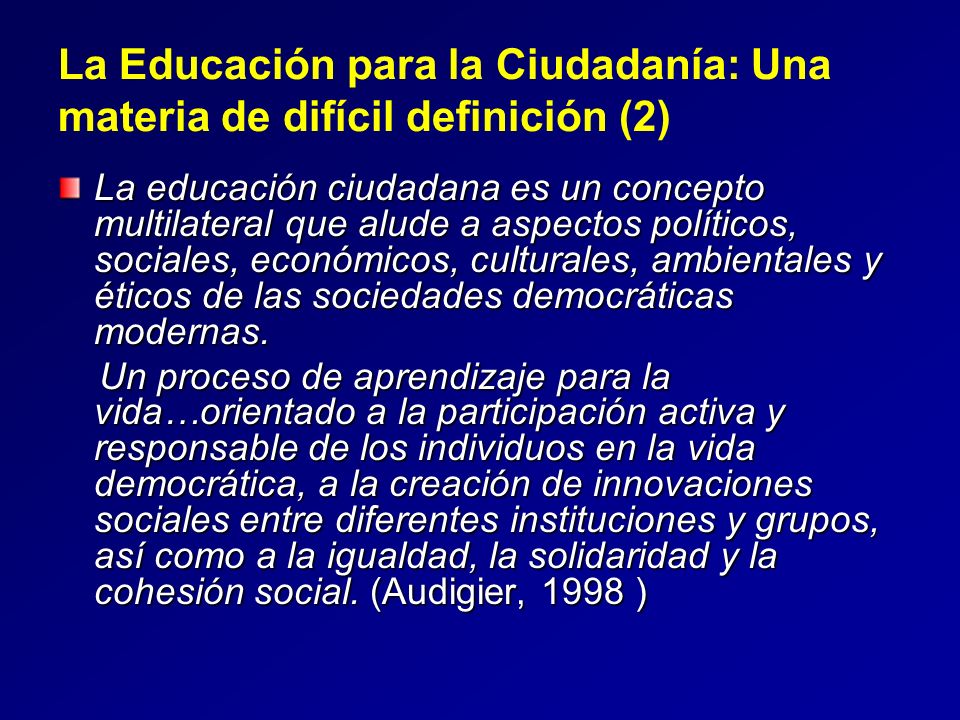 La Educación para la Ciudadanía: Una materia de difícil definición (2)

La educación ciudadana es un concepto multilateral que alude a aspectos políticos, sociales, económicos, culturales, ambientales y éticos de las sociedades democráticas modernas.

Un proceso de aprendizaje para la vida…orientado a la participación activa y responsable de los individuos en la vida democrática, a la creación de innovaciones sociales entre diferentes instituciones y grupos, así como a la igualdad, la solidaridad y la cohesión social. (Audigier, 1998 )